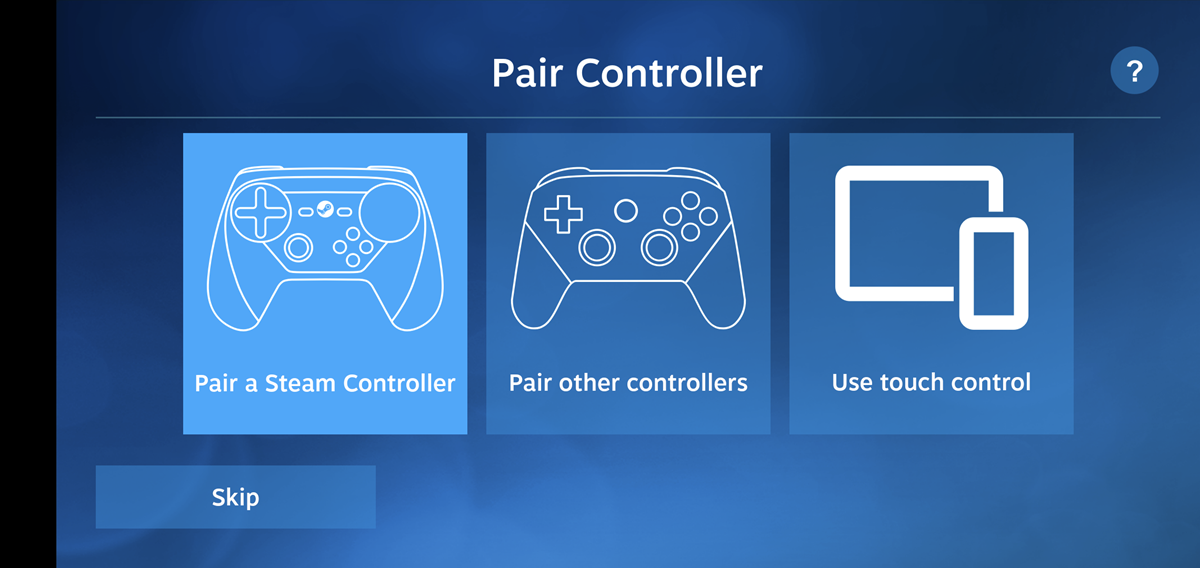 Pair Controller

?

Pair a Steam Controller

Pair other controllers

Use touch control

Skip